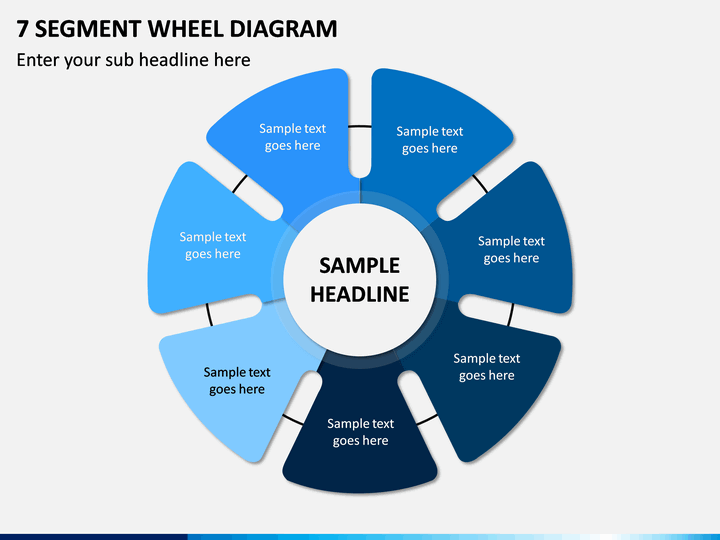 7 SEGMENT WHEEL DIAGRAM

Enter your sub headline here

Sample text goes here

Sample text goes here

Sample text goes here

Sample text goes here

Sample text goes here

Sample text goes here

Sample text goes here

SAMPLE HEADLINE